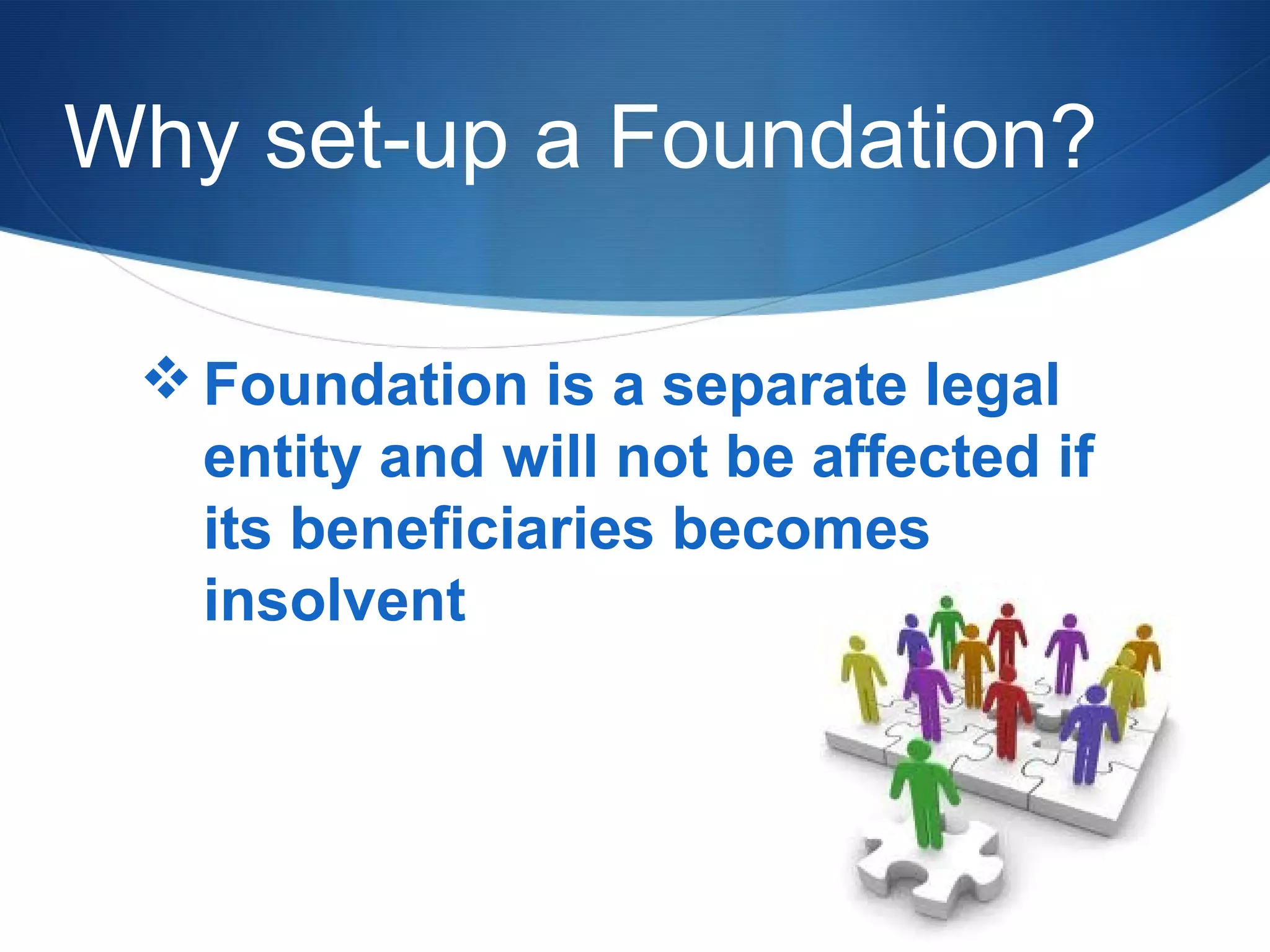 Why set-up a Foundation?

❖ Foundation is a separate legal entity and will not be affected if its beneficiaries becomes insolvent